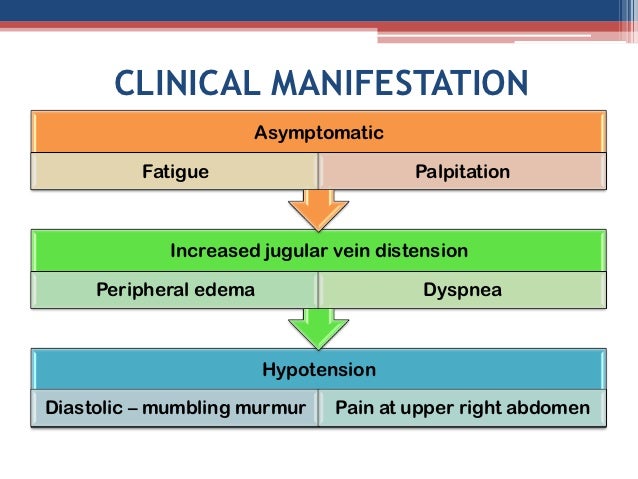 CLINICAL MANIFESTATION

Asymptomatic

Fatigue

Palpitation

Increased jugular vein distension

Peripheral edema

Dyspnea

Hypotension

Diastolic – mumbling murmur

Pain at upper right abdomen